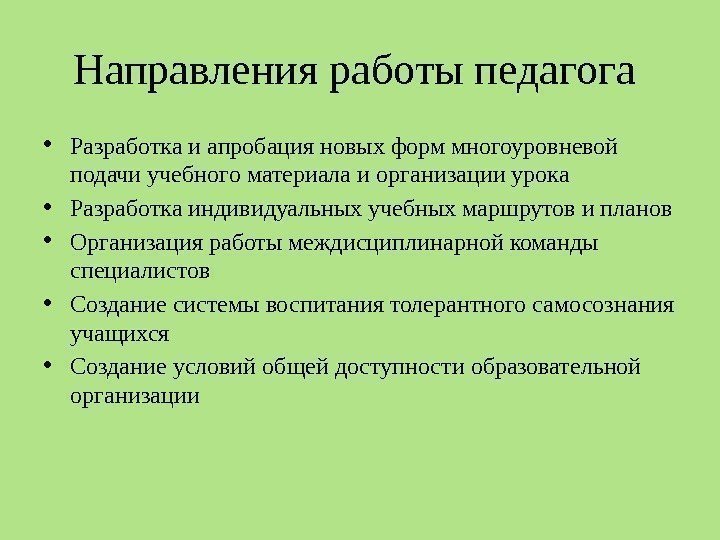 Направления работы педагога

• Разработка и апробация новых форм многоуровневой подачи учебного материала и организации урока
• Разработка индивидуальных учебных маршрутов и планов
• Организация работы междисциплинарной команды специалистов
• Создание системы воспитания толерантного самосознания учащихся
• Создание условий общей доступности образовательной организации